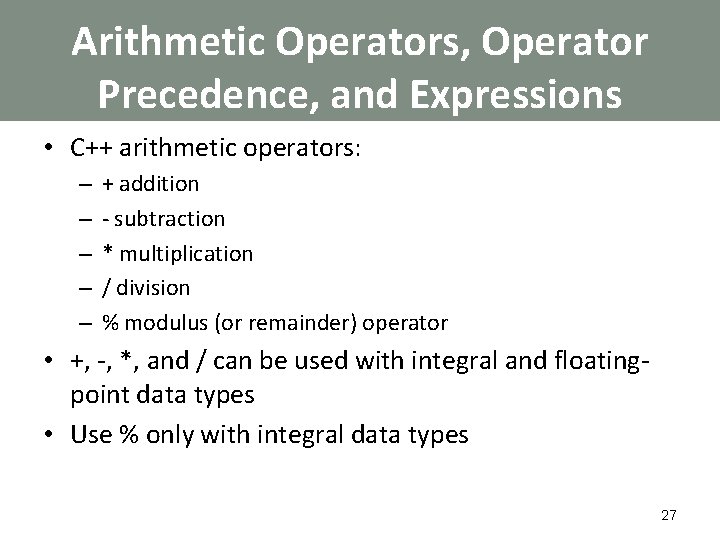 Arithmetic Operators, Operator Precedence, and Expressions

• C++ arithmetic operators:
– + addition
– - subtraction
– * multiplication
– / division
– % modulus (or remainder) operator
• +, -, *, and / can be used with integral and floating-point data types
• Use % only with integral data types

27